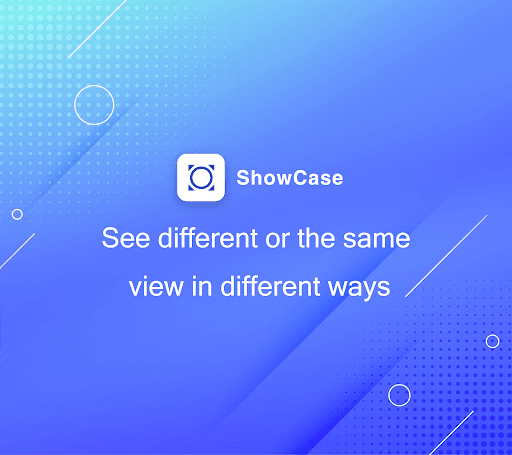 ShowCase

See different or the same view in different ways